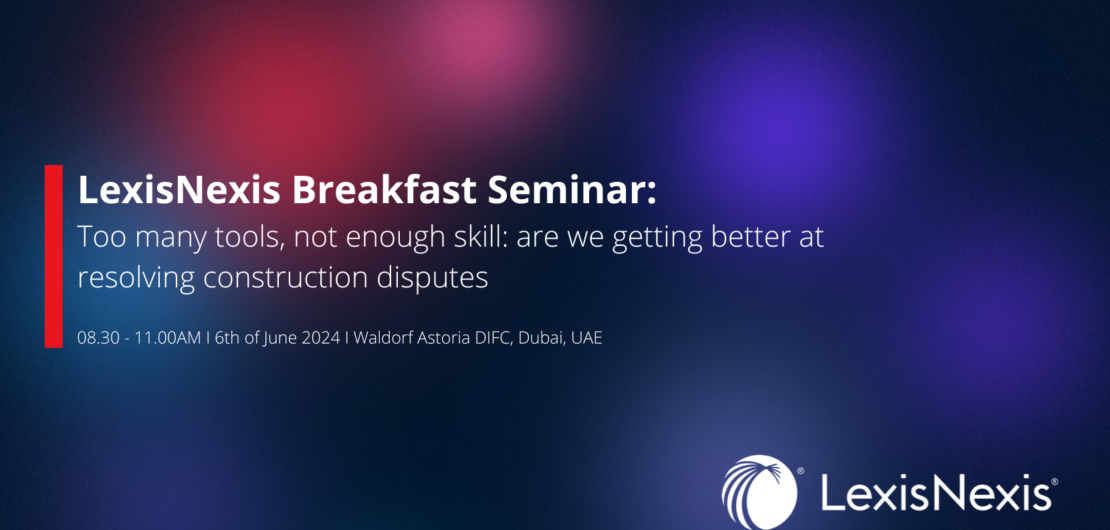 LexisNexis Breakfast Seminar:

Too many tools, not enough skill: are we getting better at resolving construction disputes

08.30 - 11.00AM I 6th of June 2024 I Waldorf Astoria DIFC, Dubai, UAE

LexisNexis®